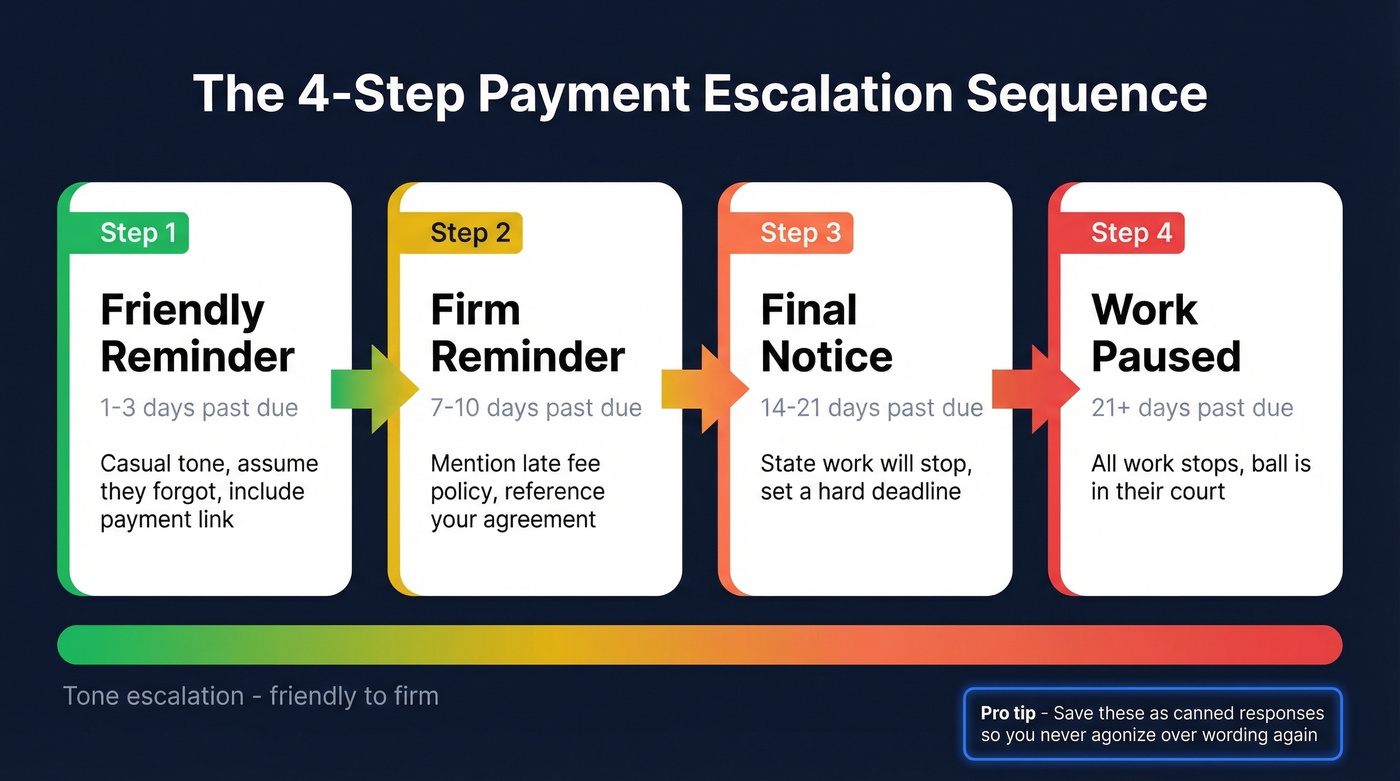 The 4-Step Payment Escalation Sequence

Step 1

Friendly Reminder

1-3 days past due

Casual tone, assume they forgot, include payment link

Step 2

Firm Reminder

7-10 days past due

Mention late fee policy, reference your agreement

Step 3

Final Notice

14-21 days past due

State work will stop, set a hard deadline

Step 4

Work Paused

21+ days past due

All work stops, ball is in their court

Tone escalation - friendly to firm

Pro tip - Save these as canned responses so you never agonize over wording again